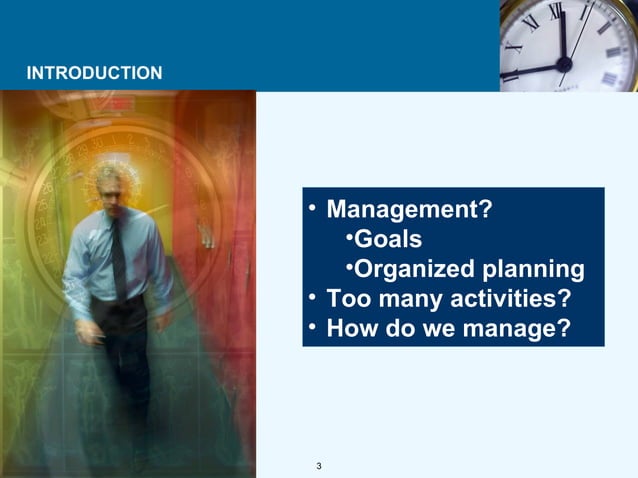 INTRODUCTION

• Management?
•Goals
•Organized planning
• Too many activities?
• How do we manage?

3